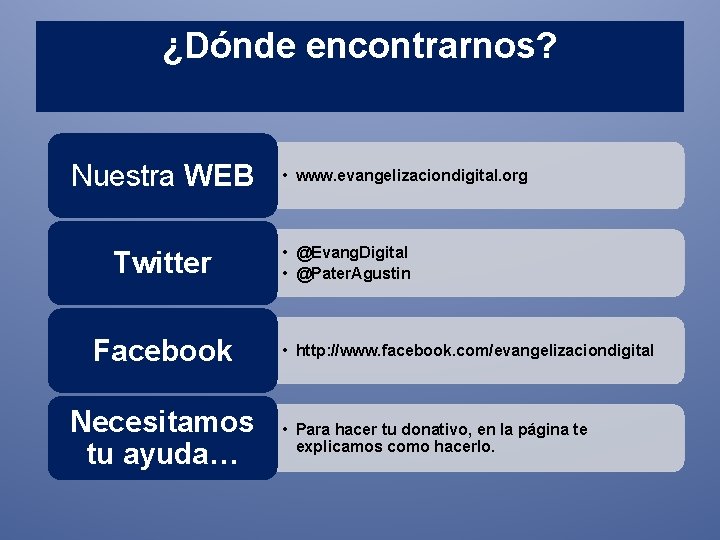 ¿Dónde encontrarnos?

Nuestra WEB

• www.evangelizaciondigital.org

Twitter

• @EvangDigital
• @PaterAgustin

Facebook

• http://www.facebook.com/evangelizaciondigital

Necesitamos tu ayuda…

• Para hacer tu donativo, en la página te explicamos como hacerlo.